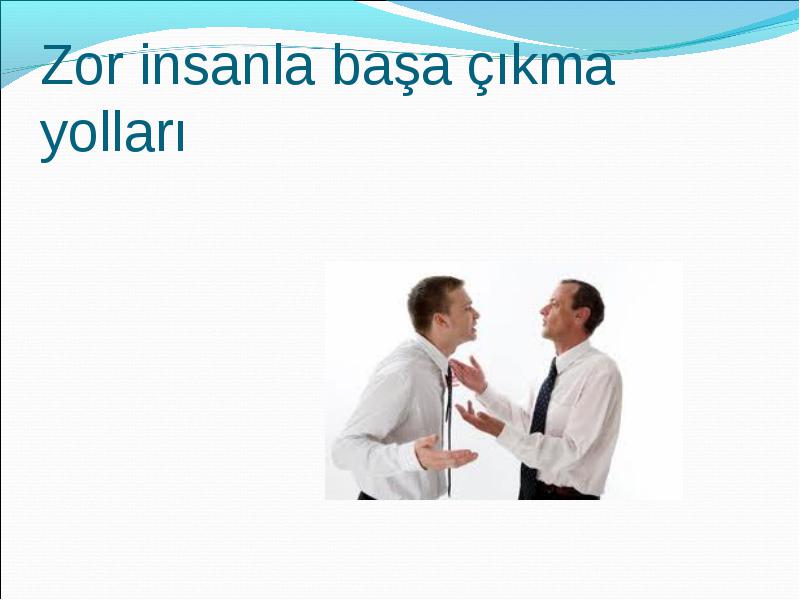 Zor insanla başa çıkma yolları